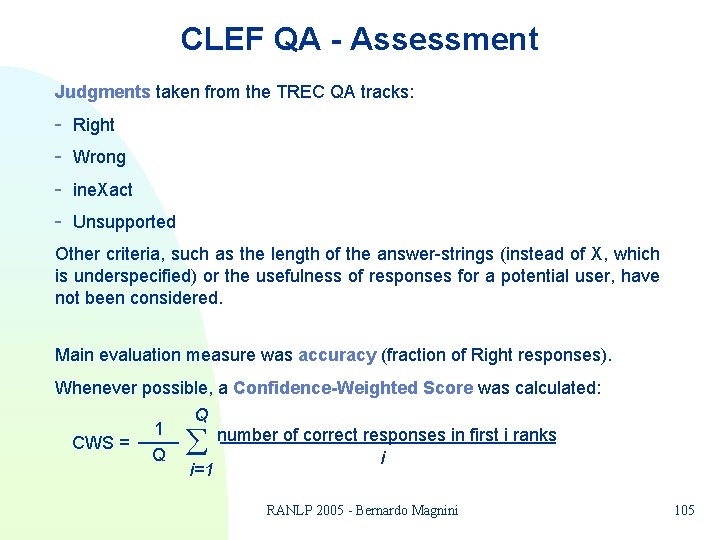 CLEF QA - Assessment

Judgments taken from the TREC QA tracks:

- Right
- Wrong
- ineXact
- Unsupported

Other criteria, such as the length of the answer-strings (instead of X, which is underspecified) or the usefulness of responses for a potential user, have not been considered.

Main evaluation measure was accuracy (fraction of Right responses).

Whenever possible, a Confidence-Weighted Score was calculated:

$CWS = \frac{1}{Q} \sum_{i=1}^{Q} \frac{\text{number of correct responses in first i ranks}}{i}$

RANLP 2005 - Bernardo Magnini

105